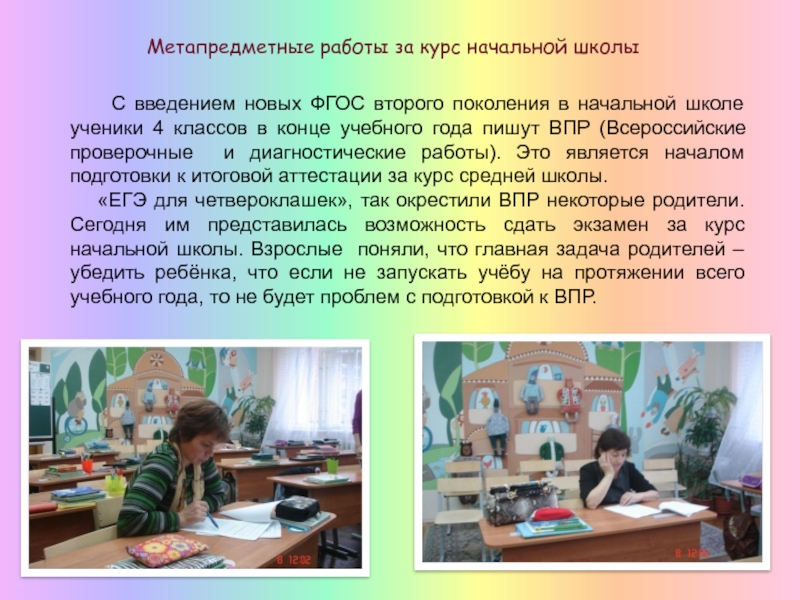 Метапредметные работы за курс начальной школы

С введением новых ФГОС второго поколения в начальной школе ученики 4 классов в конце учебного года пишут ВПР (Всероссийские проверочные и диагностические работы). Это является началом подготовки к итоговой аттестации за курс средней школы.

«ЕГЭ для четвероклашек», так окрестили ВПР некоторые родители. Сегодня им представилась возможность сдать экзамен за курс начальной школы. Взрослые поняли, что главная задача родителей – убедить ребёнка, что если не запускать учёбу на протяжении всего учебного года, то не будет проблем с подготовкой к ВПР.

8 12:02

8 12:02